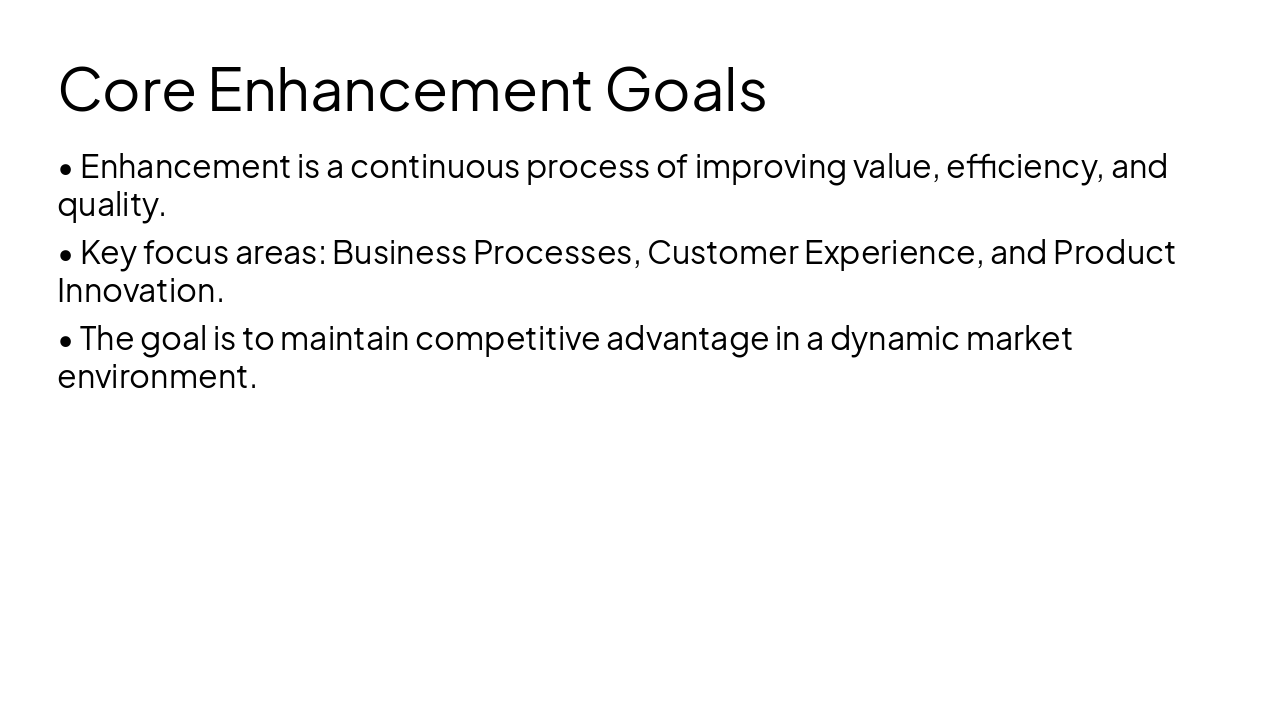 Core Enhancement Goals

• Enhancement is a continuous process of improving value, efficiency, and quality.

• Key focus areas: Business Processes, Customer Experience, and Product Innovation.

• The goal is to maintain competitive advantage in a dynamic market environment.